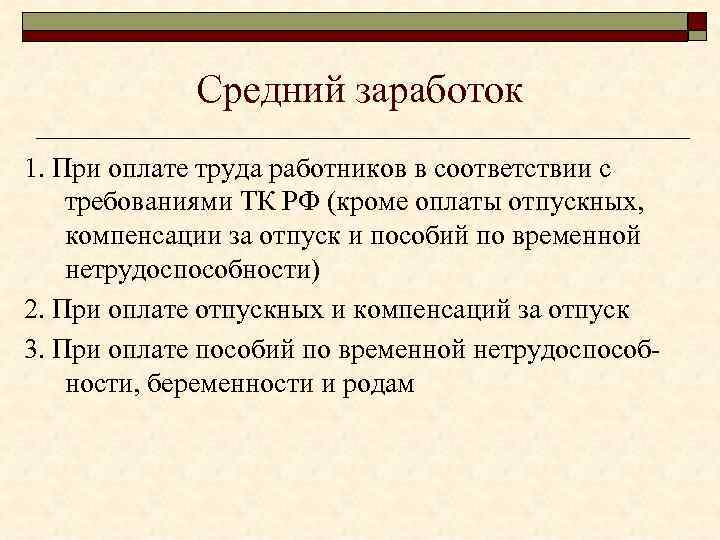 Средний заработок

1. При оплате труда работников в соответствии с требованиями ТК РФ (кроме оплаты отпускных, компенсации за отпуск и пособий по временной нетрудоспособности)

2. При оплате отпускных и компенсаций за отпуск

3. При оплате пособий по временной нетрудоспособности, беременности и родам